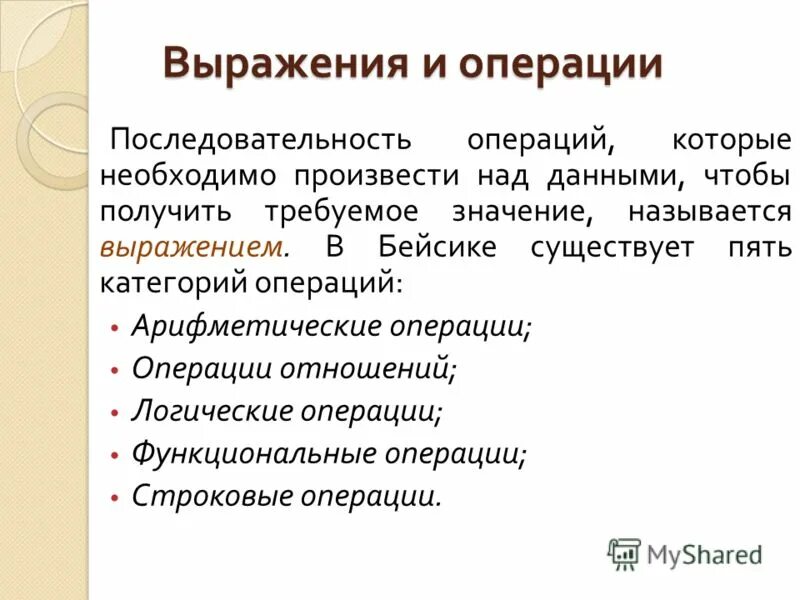 Выражения и операции

Последовательность операций, которые необходимо произвести над данными, чтобы получить требуемое значение, называется выражением. В Бейсике существует пять категорий операций:

• Арифметические операции;
• Операции отношений;
• Логические операции;
• Функциональные операции;
• Строковые операции.

MyShared